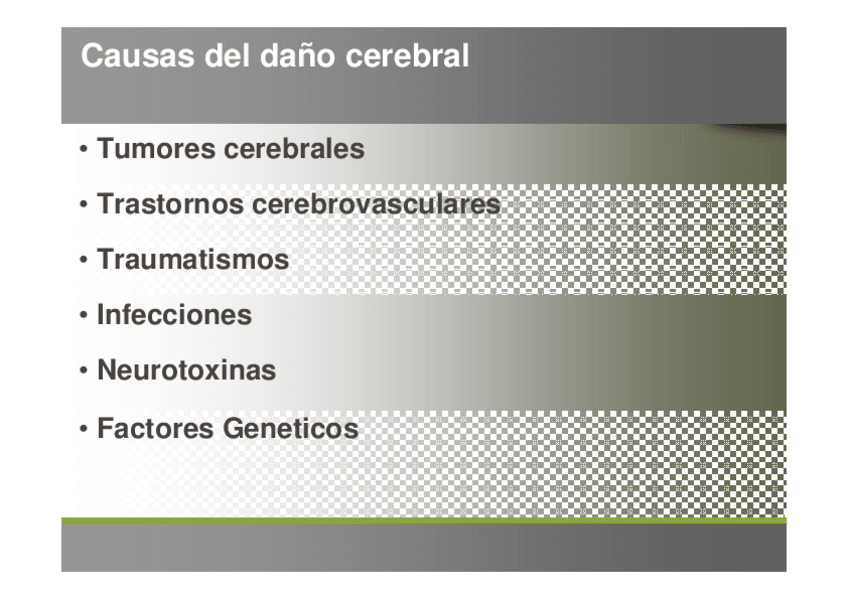 Causas del daño cerebral

• Tumores cerebrales
• Trastornos cerebrovasculares
• Traumatismos
• Infecciones
• Neurotoxinas
• Factores Geneticos